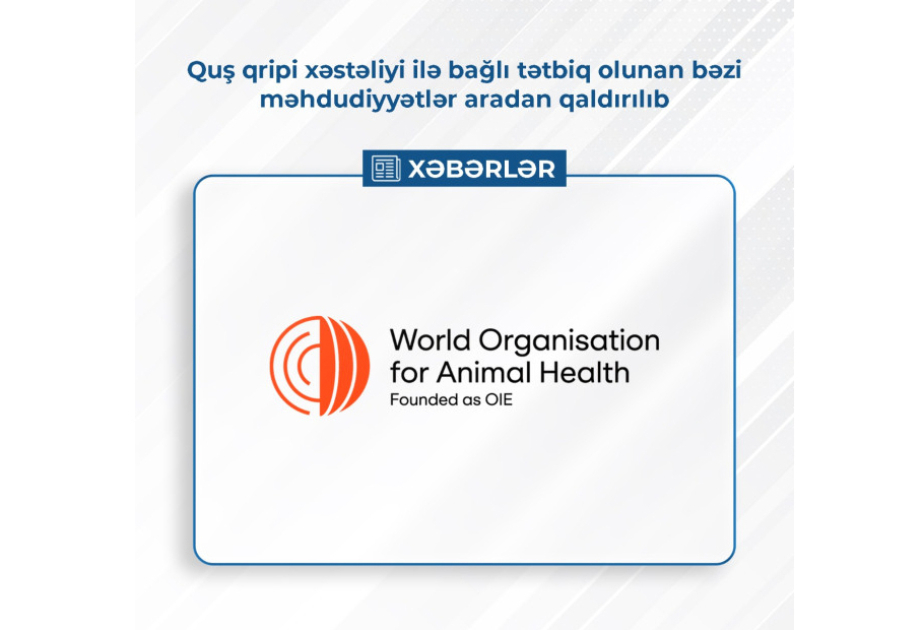 Quş qripi xəstəliyi ilə bağlı tətbiq olunan bəzi məhdudiyyətlər aradan qaldırılıb

XƏBƏRLƏR

World Organisation for Animal Health
Founded as OIE